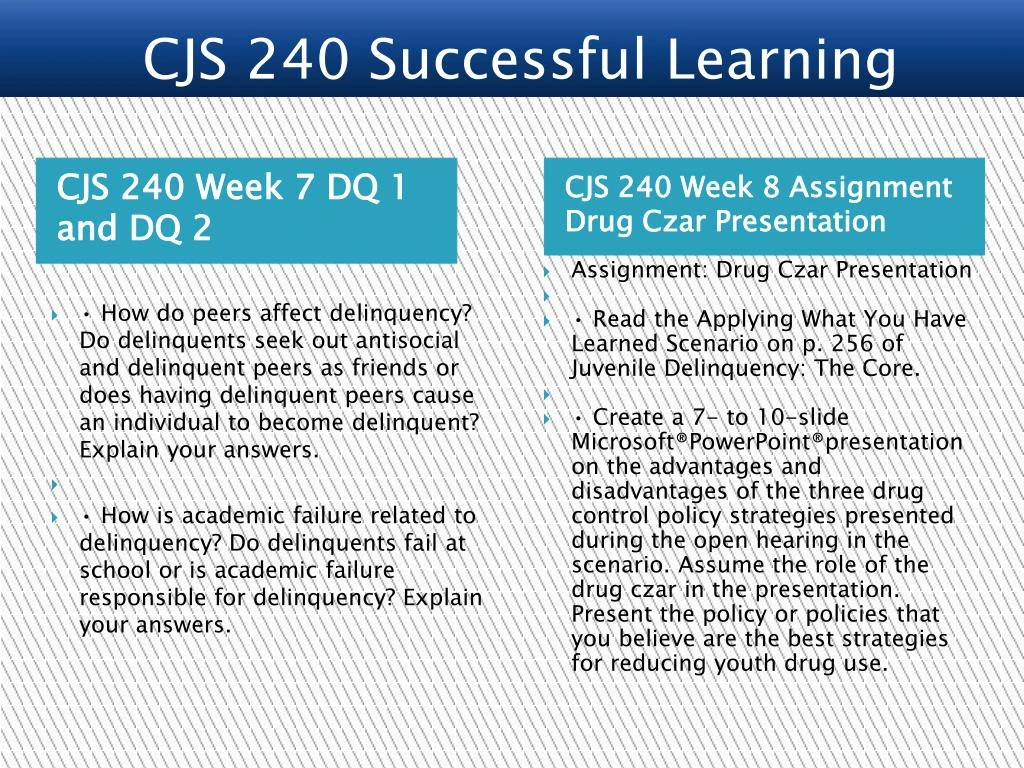 CJS 240 Successful Learning

CJS 240 Week 7 DQ 1 and DQ 2

• How do peers affect delinquency? Do delinquents seek out antisocial and delinquent peers as friends or does having delinquent peers cause an individual to become delinquent? Explain your answers.

• How is academic failure related to delinquency? Do delinquents fail at school or is academic failure responsible for delinquency? Explain your answers.

CJS 240 Week 8 Assignment Drug Czar Presentation

Assignment: Drug Czar Presentation

• Read the Applying What You Have Learned Scenario on p. 256 of Juvenile Delinquency: The Core.

• Create a 7- to 10-slide Microsoft®PowerPoint®presentation on the advantages and disadvantages of the three drug control policy strategies presented during the open hearing in the scenario. Assume the role of the drug czar in the presentation. Present the policy or policies that you believe are the best strategies for reducing youth drug use.